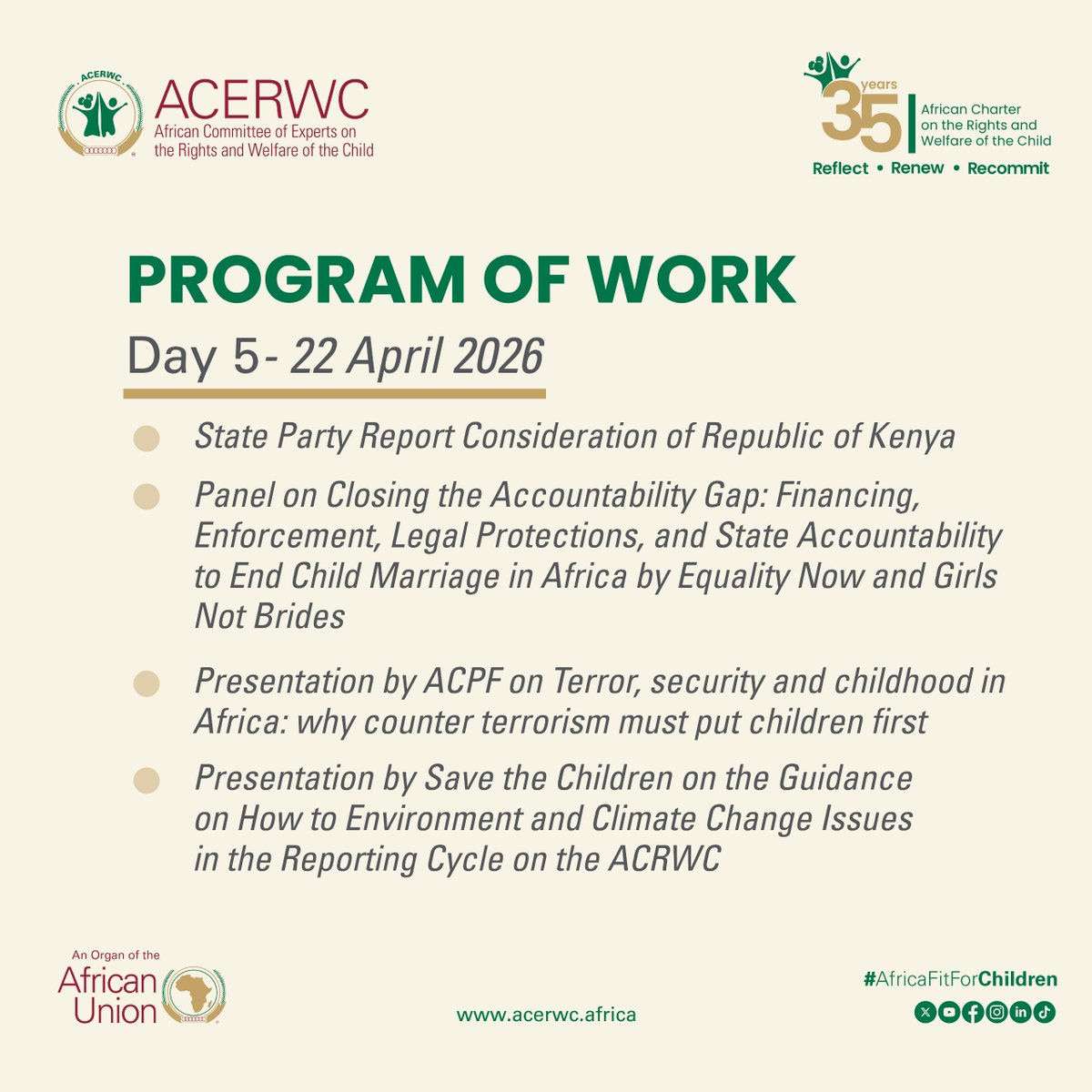 ACERWC

ACERWC
African Committee of Experts on the Rights and Welfare of the Child

35 years
African Charter on the Rights and Welfare of the Child
Reflect • Renew • Recommit

PROGRAM OF WORK

Day 5- 22 April 2026

State Party Report Consideration of Republic of Kenya

Panel on Closing the Accountability Gap: Financing, Enforcement, Legal Protections, and State Accountability to End Child Marriage in Africa by Equality Now and Girls Not Brides

Presentation by ACPF on Terror, security and childhood in Africa: why counter terrorism must put children first

Presentation by Save the Children on the Guidance on How to Environment and Climate Change Issues in the Reporting Cycle on the ACRWC

An Organ of the African Union

www.acerwc.africa

#AfricaFitForChildren